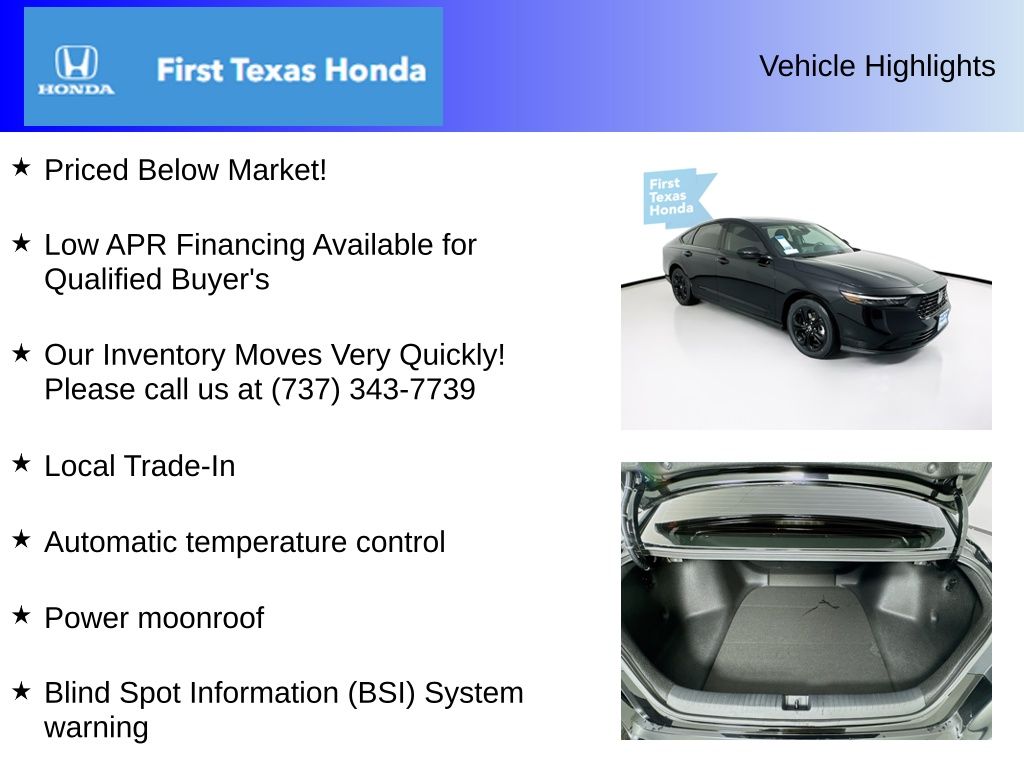 HONDA

First Texas Honda

Vehicle Highlights

★ Priced Below Market!

★ Low APR Financing Available for Qualified Buyer's

★ Our Inventory Moves Very Quickly! Please call us at (737) 343-7739

★ Local Trade-In

★ Automatic temperature control

★ Power moonroof

★ Blind Spot Information (BSI) System warning

First Texas Honda